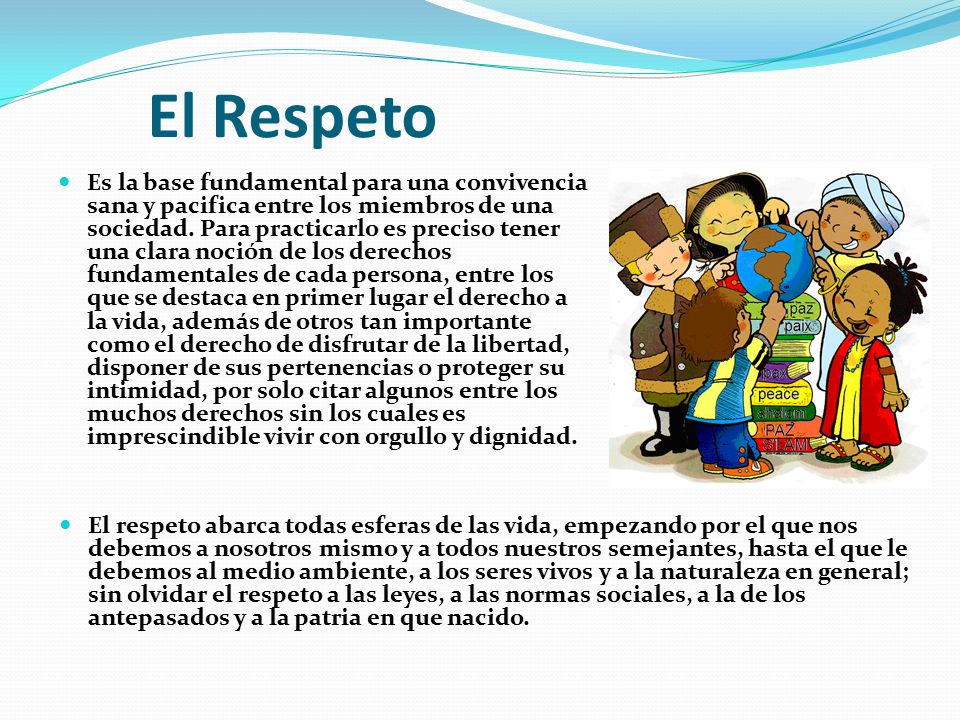 El Respeto

Es la base fundamental para una convivencia sana y pacifica entre los miembros de una sociedad. Para practicarlo es preciso tener una clara noción de los derechos fundamentales de cada persona, entre los que se destaca en primer lugar el derecho a la vida, además de otros tan importante como el derecho de disfrutar de la libertad, disponer de sus pertenencias o proteger su intimidad, por solo citar algunos entre los muchos derechos sin los cuales es imprescindible vivir con orgullo y dignidad.

paz
paix
pax
peace
shalom
PAZ
SLAM

El respeto abarca todas esferas de las vida, empezando por el que nos debemos a nosotros mismo y a todos nuestros semejantes, hasta el que le debemos al medio ambiente, a los seres vivos y a la naturaleza en general; sin olvidar el respeto a las leyes, a las normas sociales, a la de los antepasados y a la patria en que nacido.